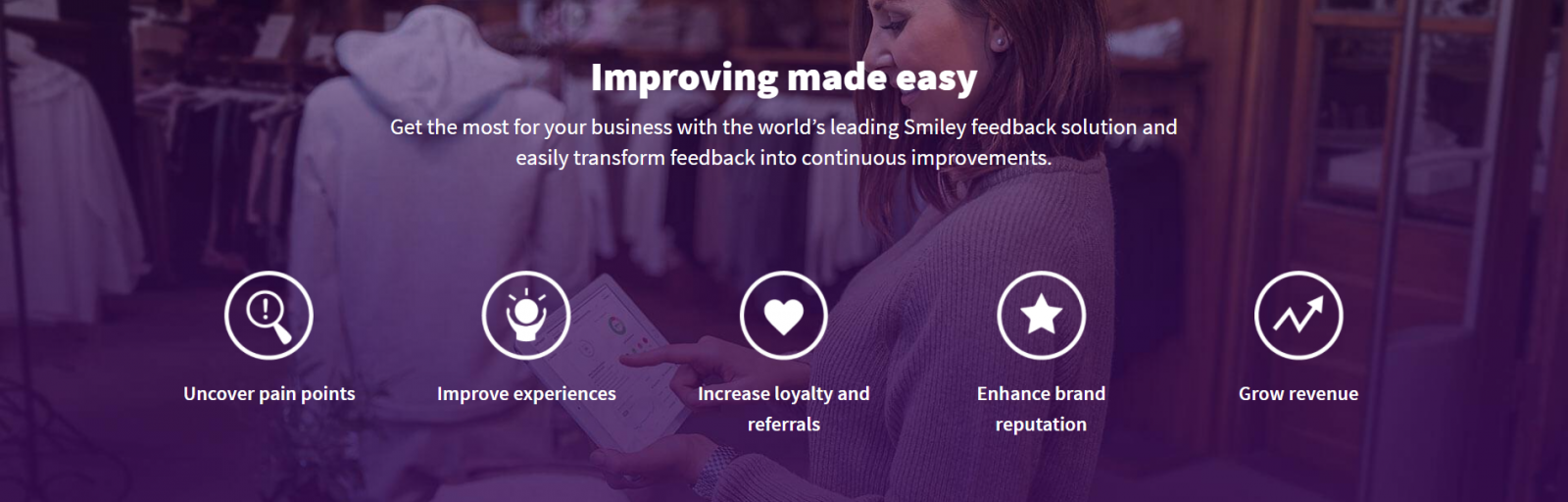 Improving made easy

Get the most for your business with the world's leading Smiley feedback solution and easily transform feedback into continuous improvements.

Uncover pain points

Improve experiences

Increase loyalty and referrals

Enhance brand reputation

Grow revenue